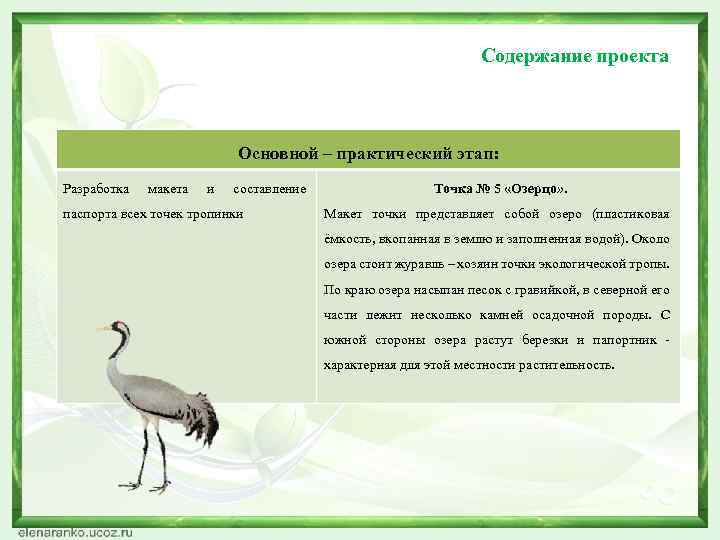 Содержание проекта

| Основной – практический этап: | |
|---|---|
| Разработка макета и составление паспорта всех точек тропинки | **Точка № 5 «Озерцо».** Макет точки представляет собой озеро (пластиковая ёмкость, вкопанная в землю и заполненная водой). Около озера стоит журавль – хозяин точки экологической тропы. По краю озера насыпан песок с гравийкой, в северной его части лежит несколько камней осадочной породы. С южной стороны озера растут березки и папортник - характерная для этой местности растительность. |

elenaranko.ucoz.ru